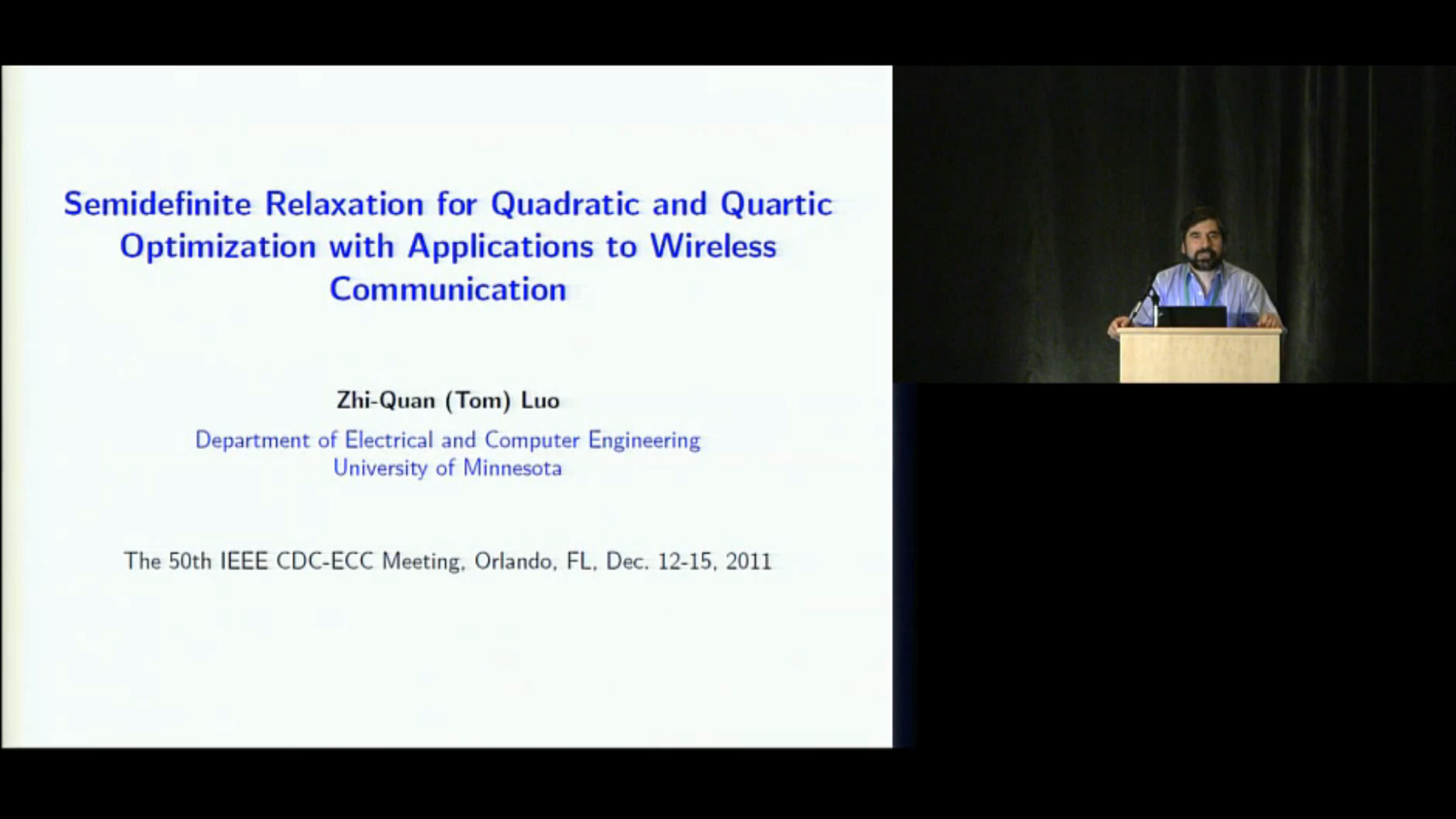 Semidefinite Relaxation for Quadratic and Quartic Optimization with Applications to Wireless Communication

Zhi-Quan (Tom) Luo

Department of Electrical and Computer Engineering
University of Minnesota

The 50th IEEE CDC-ECC Meeting, Orlando, FL, Dec. 12-15, 2011